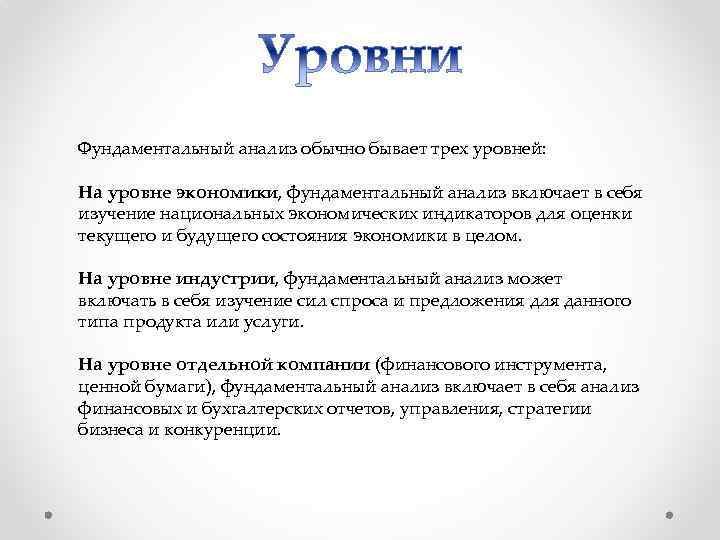 Уровни

Фундаментальный анализ обычно бывает трех уровней:

На уровне экономики, фундаментальный анализ включает в себя изучение национальных экономических индикаторов для оценки текущего и будущего состояния экономики в целом.

На уровне индустрии, фундаментальный анализ может включать в себя изучение сил спроса и предложения для данного типа продукта или услуги.

На уровне отдельной компании (финансового инструмента, ценной бумаги), фундаментальный анализ включает в себя анализ финансовых и бухгалтерских отчетов, управления, стратегии бизнеса и конкуренции.